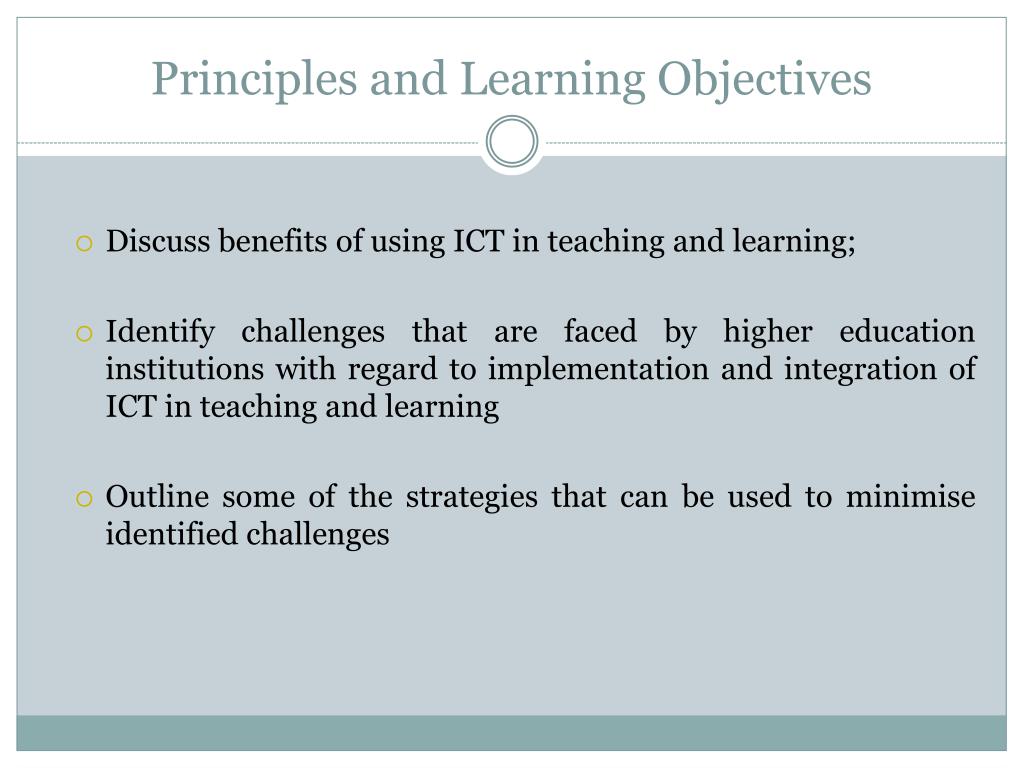 Principles and Learning Objectives

Discuss benefits of using ICT in teaching and learning;

Identify challenges that are faced by higher education institutions with regard to implementation and integration of ICT in teaching and learning

Outline some of the strategies that can be used to minimise identified challenges